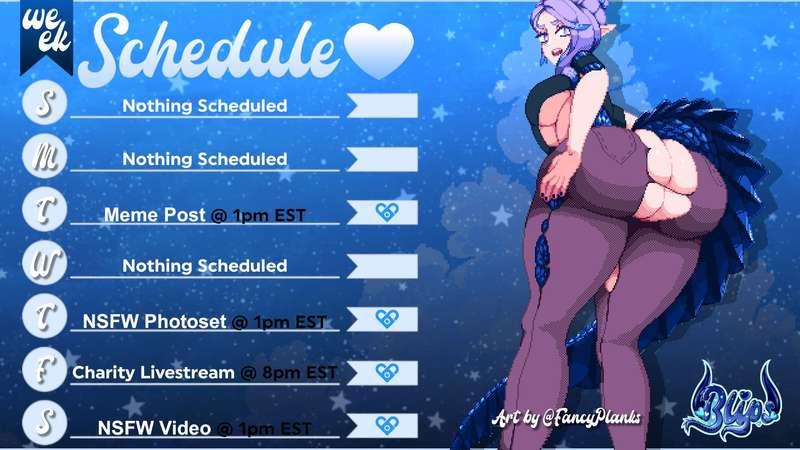 week

Schedule

S Nothing Scheduled

M Nothing Scheduled

T Meme Post @ 1pm EST

W Nothing Scheduled

T NSFW Photoset @ 1pm EST

F Charity Livestream @ 8pm EST

S NSFW Video @ 1pm EST

Art by @FancyPlanks

Blips